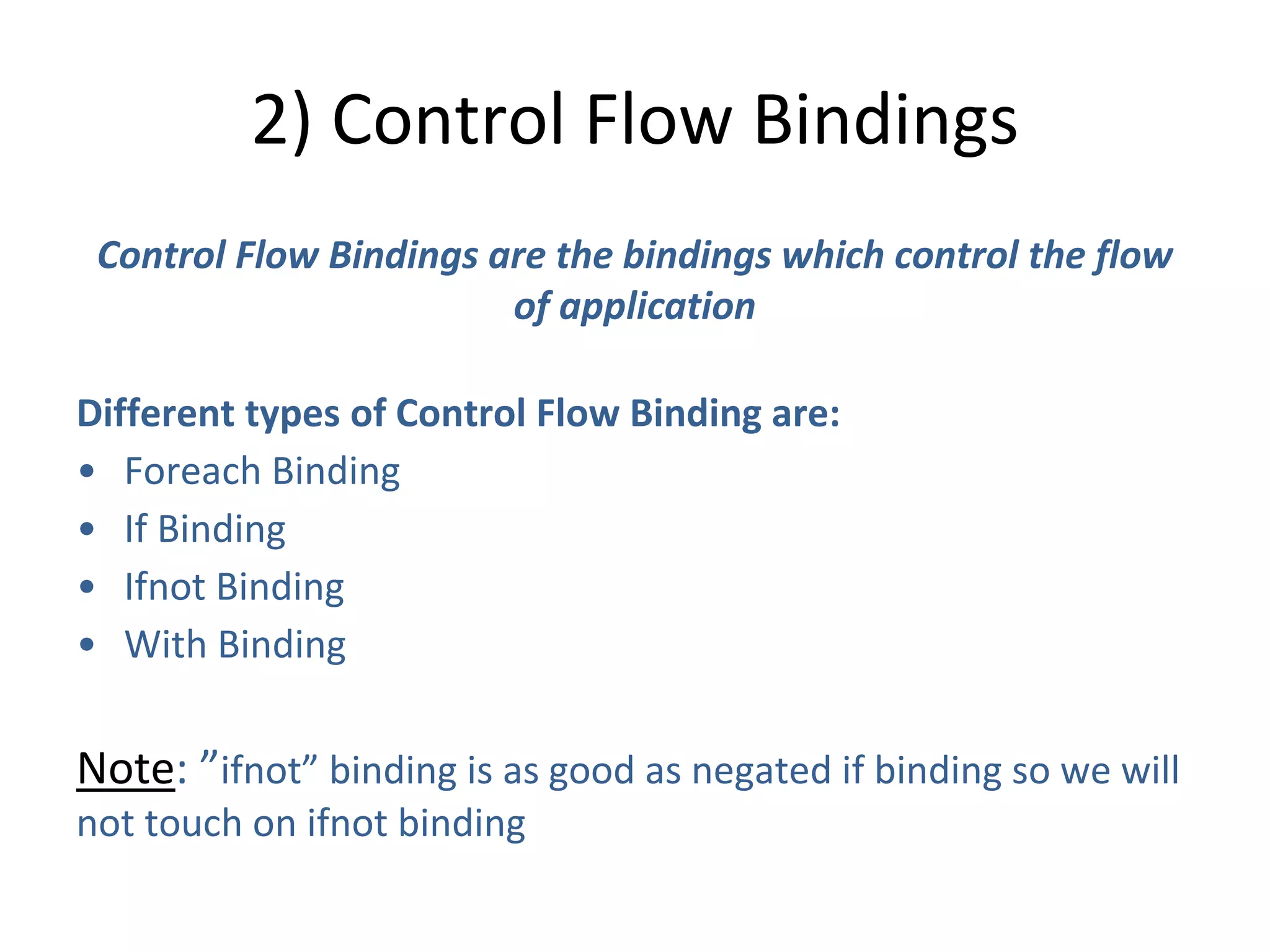 2) Control Flow Bindings

Control Flow Bindings are the bindings which control the flow of application

Different types of Control Flow Binding are:
• Foreach Binding
• If Binding
• Ifnot Binding
• With Binding

Note: ”ifnot” binding is as good as negated if binding so we will not touch on ifnot binding